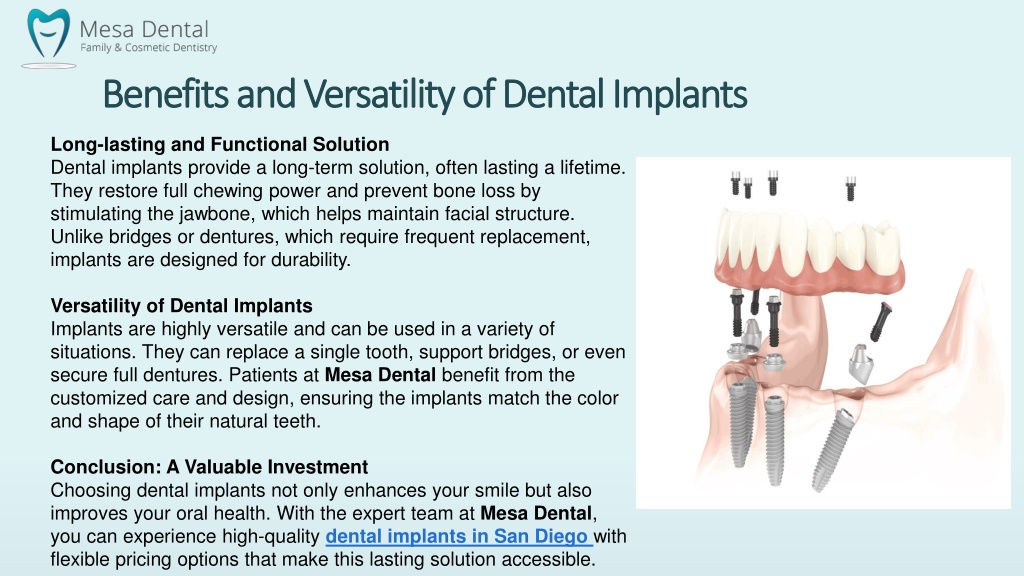 Mesa Dental
Family & Cosmetic Dentistry

Benefits and Versatility of Dental Implants

Long-lasting and Functional Solution
Dental implants provide a long-term solution, often lasting a lifetime. They restore full chewing power and prevent bone loss by stimulating the jawbone, which helps maintain facial structure. Unlike bridges or dentures, which require frequent replacement, implants are designed for durability.

Versatility of Dental Implants
Implants are highly versatile and can be used in a variety of situations. They can replace a single tooth, support bridges, or even secure full dentures. Patients at Mesa Dental benefit from the customized care and design, ensuring the implants match the color and shape of their natural teeth.

Conclusion: A Valuable Investment
Choosing dental implants not only enhances your smile but also improves your oral health. With the expert team at Mesa Dental, you can experience high-quality dental implants in San Diego with flexible pricing options that make this lasting solution accessible.